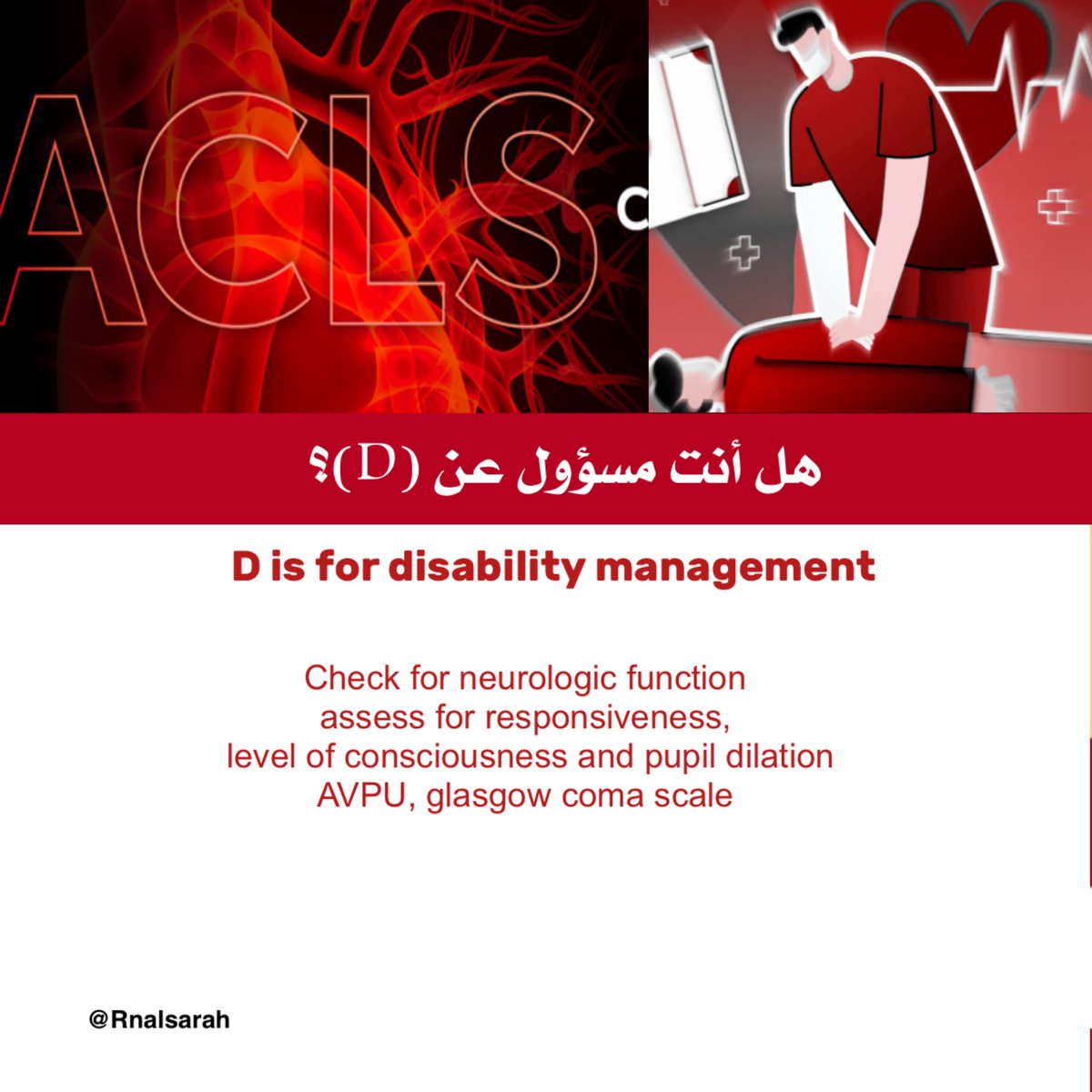 ACLS

هل أنت مسؤول عن (D)؟

D is for disability management

Check for neurologic function
assess for responsiveness,
level of consciousness and pupil dilation
AVPU, glasgow coma scale

@Rnalsarah